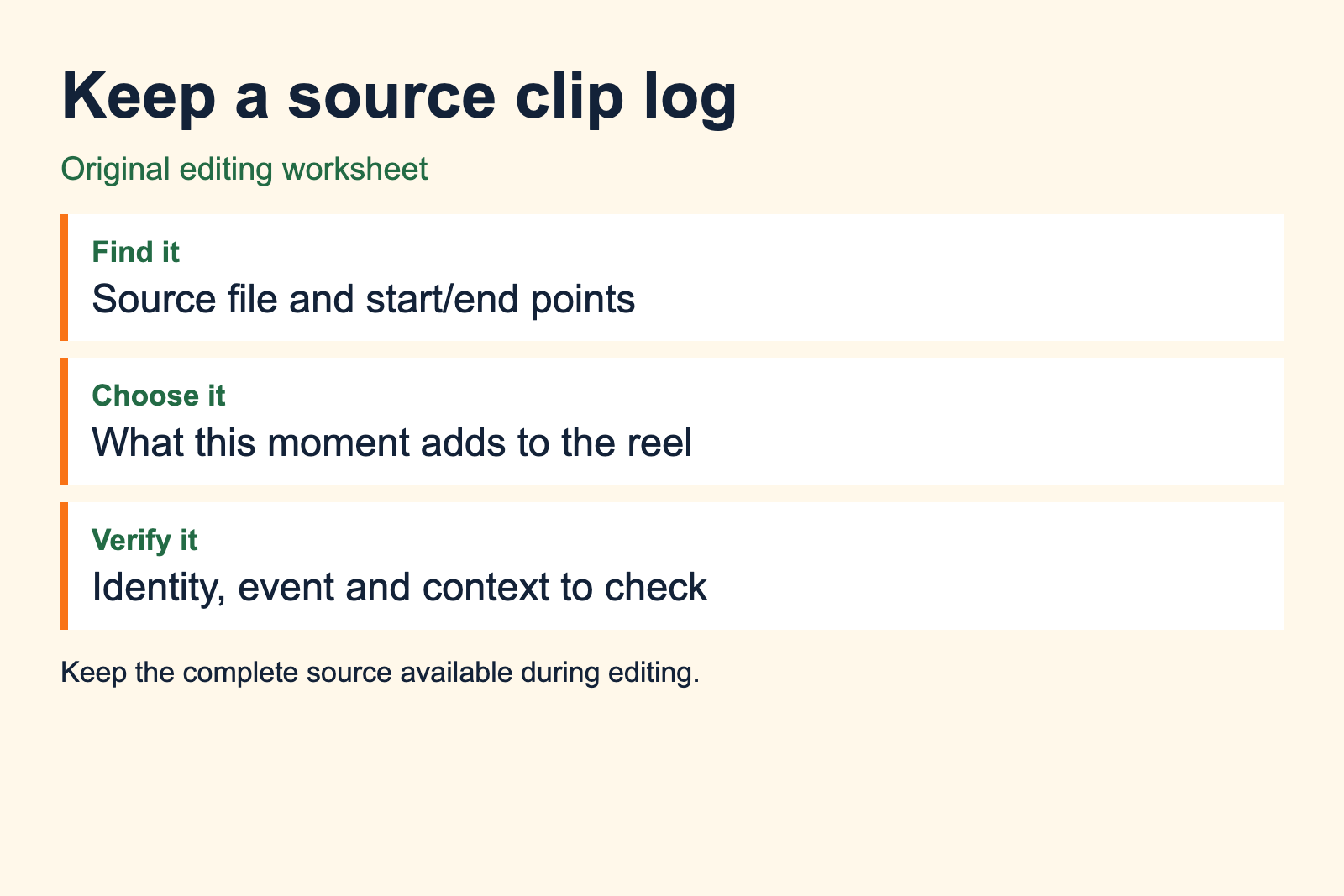 Keep a source clip log

Original editing worksheet

Find it
Source file and start/end points

Choose it
What this moment adds to the reel

Verify it
Identity, event and context to check

Keep the complete source available during editing.